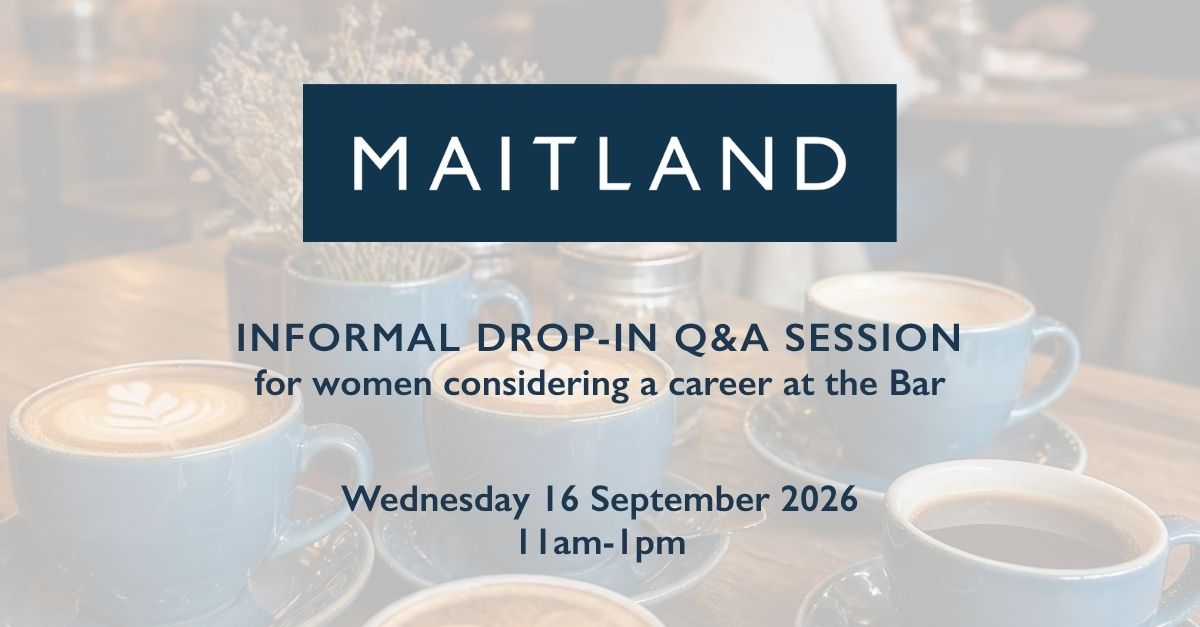 MAITLAND

INFORMAL DROP-IN Q&A SESSION
for women considering a career at the Bar

Wednesday 16 September 2026
11am-1pm